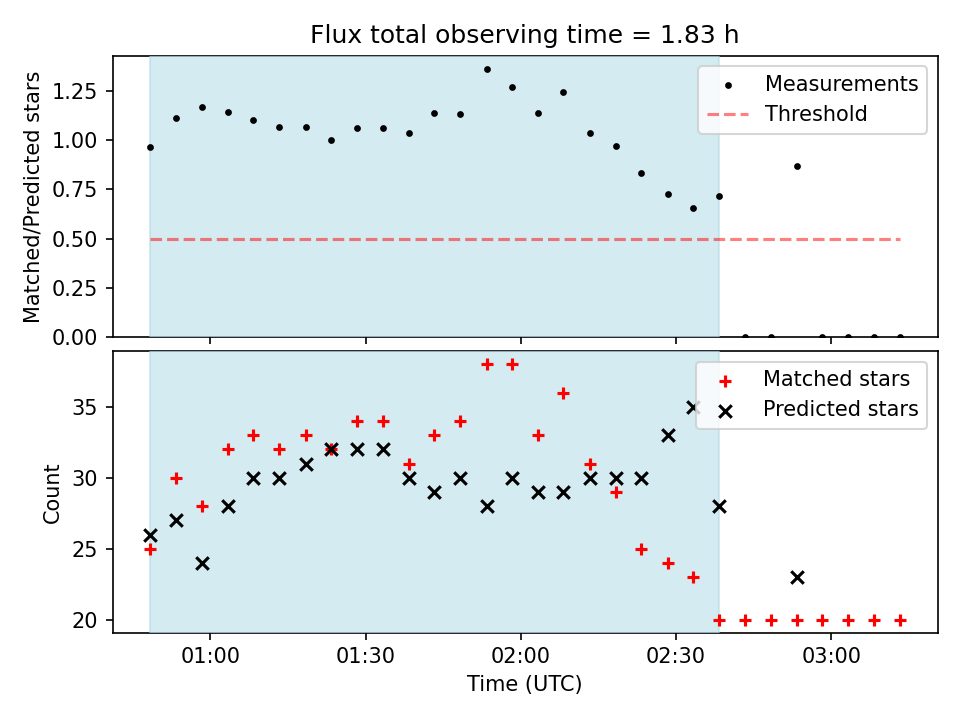 Flux total observing time = 1.83 h

Matched/Predicted stars

1.25
1.00
0.75
0.50
0.25
0.00

Measurements
Threshold

Count

35
30
25
20

Matched stars
Predicted stars

01:00
01:30
02:00
02:30
03:00

Time (UTC)